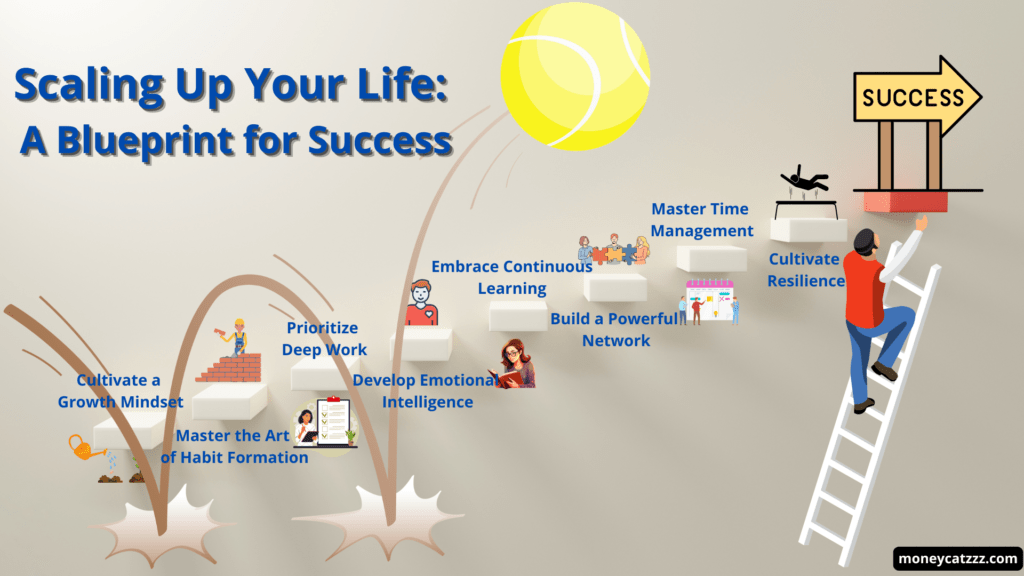 Scaling Up Your Life:
A Blueprint for Success

SUCCESS

Cultivate a Growth Mindset

Master the Art of Habit Formation

Prioritize Deep Work

Develop Emotional Intelligence

Embrace Continuous Learning

Build a Powerful Network

Master Time Management

Cultivate Resilience

moneycatzzz.com